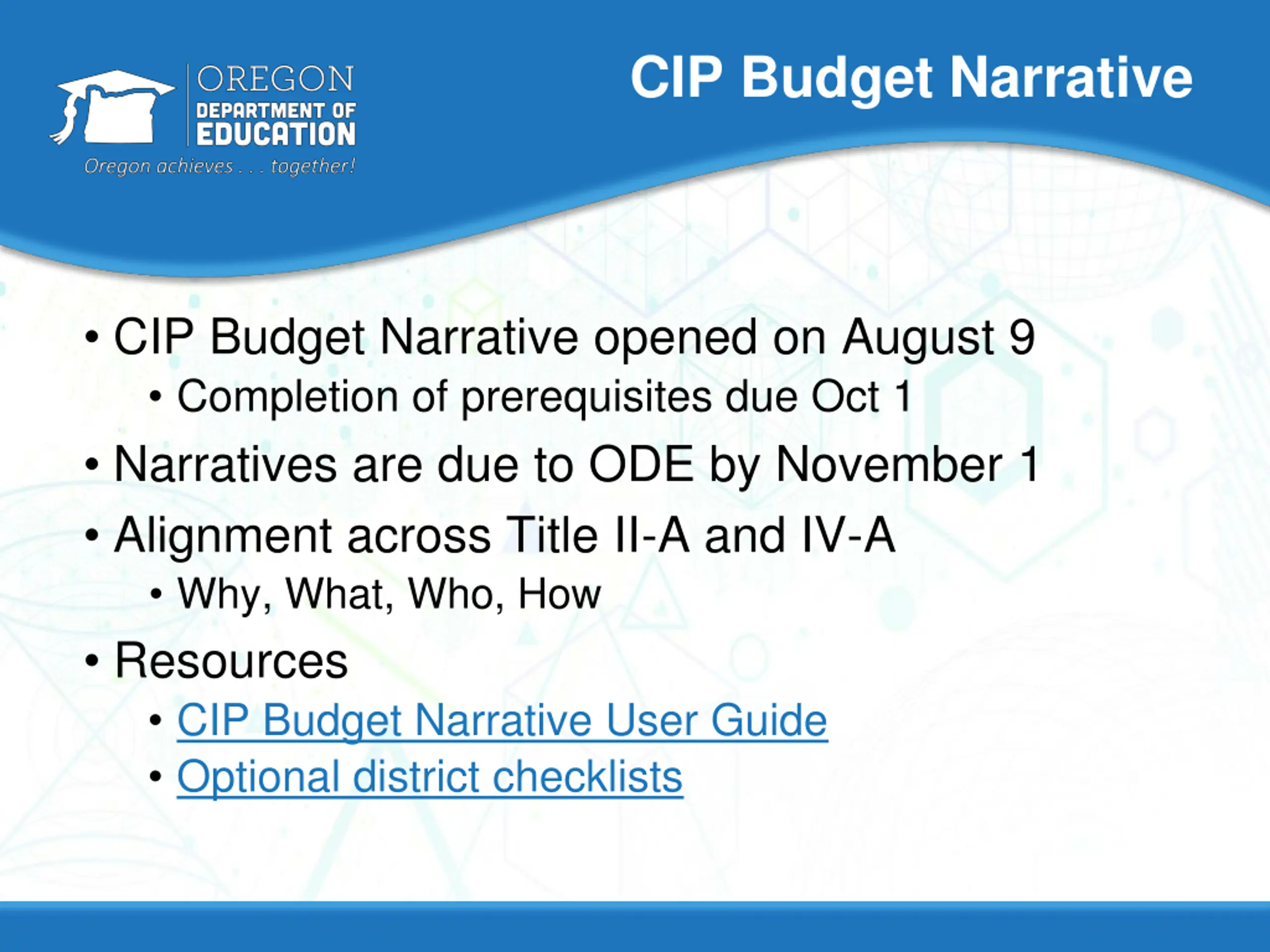 OREGON
DEPARTMENT OF
EDUCATION
Oregon achieves . . . together!

CIP Budget Narrative

• CIP Budget Narrative opened on August 9
  • Completion of prerequisites due Oct 1
• Narratives are due to ODE by November 1
• Alignment across Title II-A and IV-A
  • Why, What, Who, How
• Resources
  • CIP Budget Narrative User Guide
  • Optional district checklists